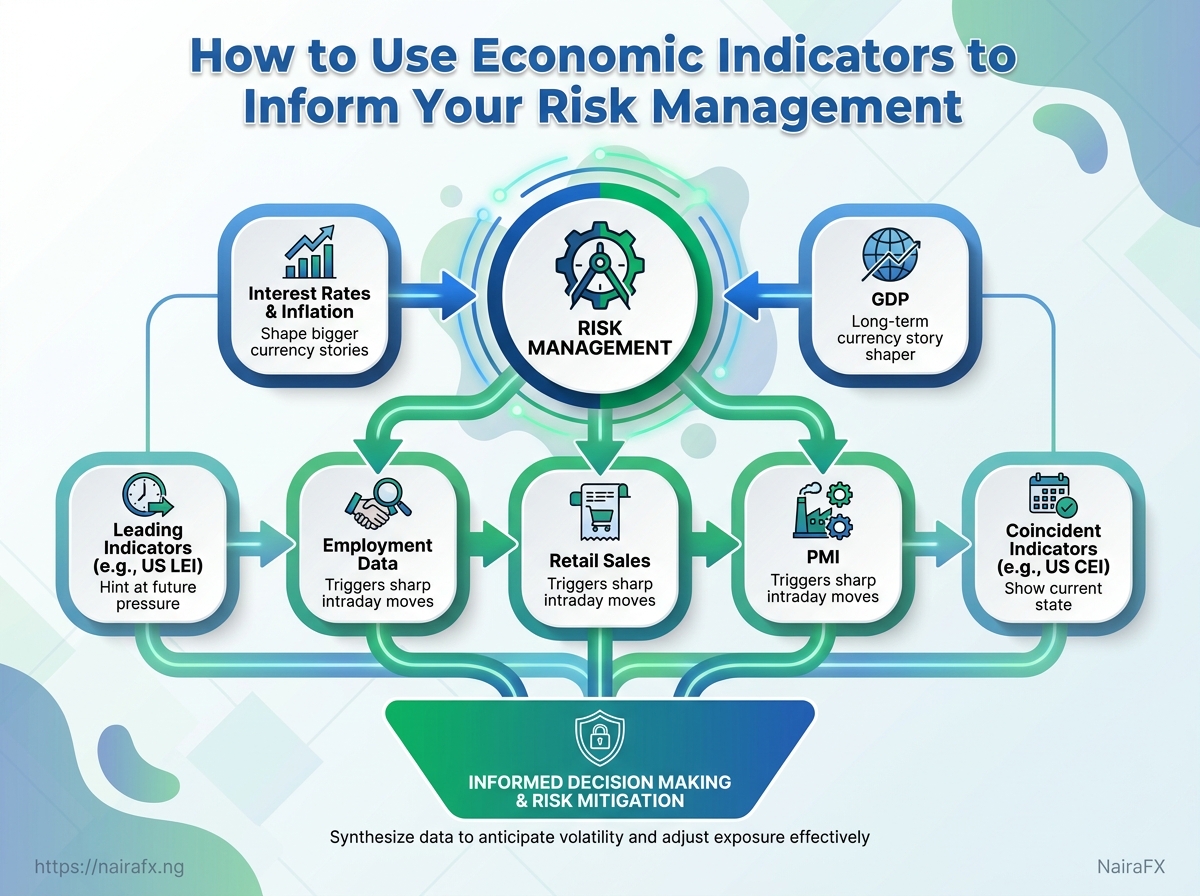 How to Use Economic Indicators to Inform Your Risk Management

Interest Rates & Inflation
Shape bigger currency stories

RISK MANAGEMENT

GDP
Long-term currency story shaper

Leading Indicators (e.g., US LEI)
Hint at future pressure

Employment Data
Triggers sharp intraday moves

Retail Sales
Triggers sharp intraday moves

PMI
Triggers sharp intraday moves

Coincident Indicators (e.g., US CEI)
Show current state

INFORMED DECISION MAKING & RISK MITIGATION

Synthesize data to anticipate volatility and adjust exposure effectively

https://nairafx.ng

NairaFX